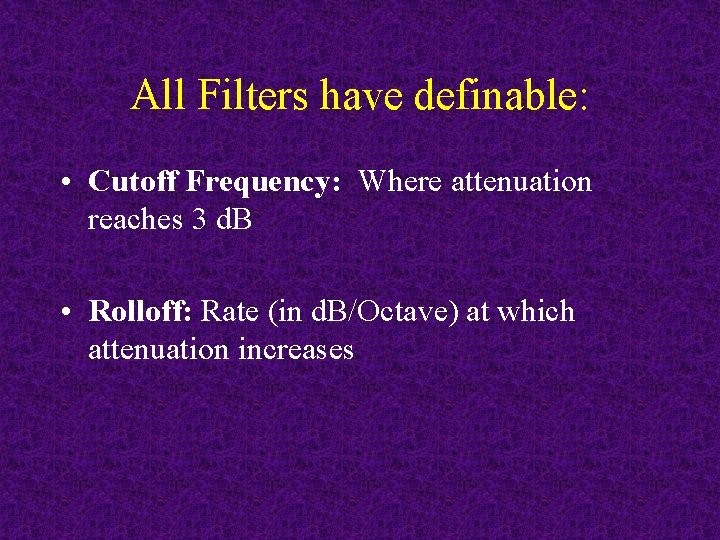 All Filters have definable:

• Cutoff Frequency: Where attenuation reaches 3 dB

• Rolloff: Rate (in dB/Octave) at which attenuation increases